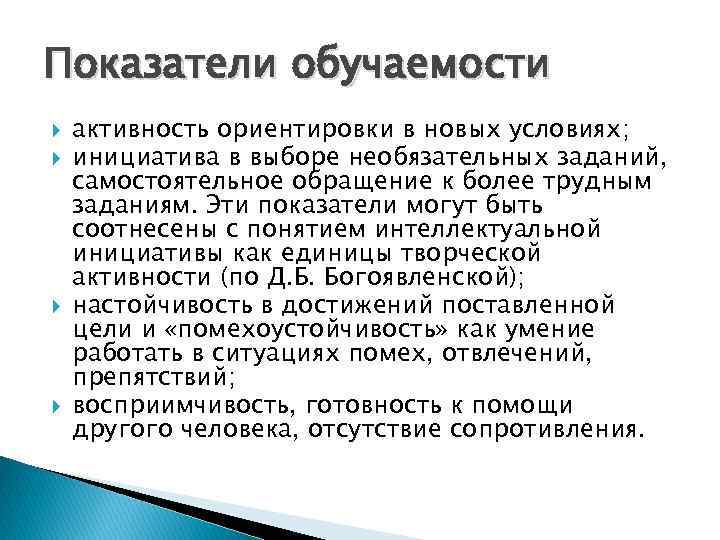 Показатели обучаемости

активность ориентировки в новых условиях;

инициатива в выборе необязательных заданий, самостоятельное обращение к более трудным заданиям. Эти показатели могут быть соотнесены с понятием интеллектуальной инициативы как единицы творческой активности (по Д.Б. Богоявленской);

настойчивость в достижений поставленной цели и «помехоустойчивость» как умение работать в ситуациях помех, отвлечений, препятствий;

восприимчивость, готовность к помощи другого человека, отсутствие сопротивления.